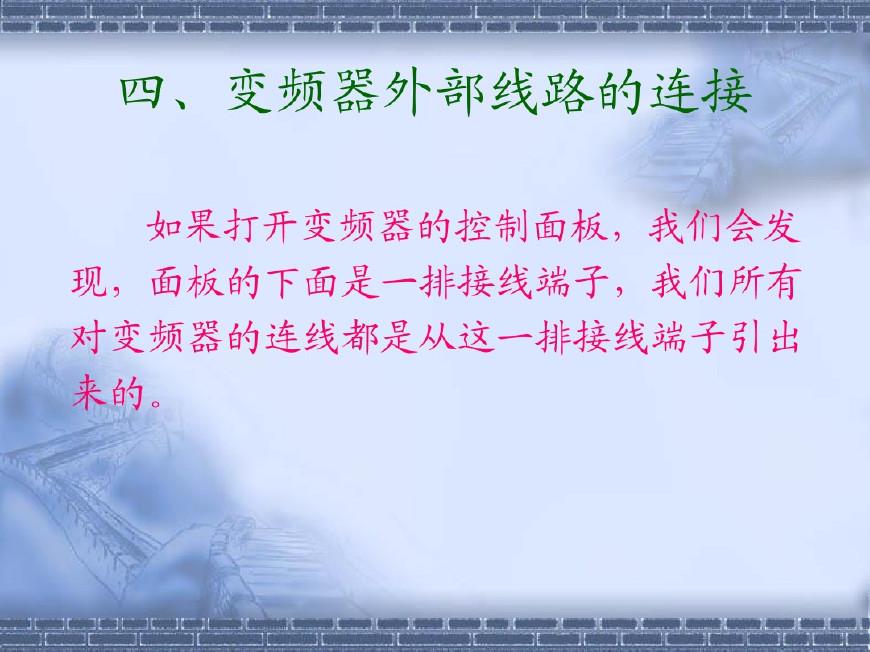 四、变频器外部线路的连接

如果打开变频器的控制面板，我们会发现，面板的下面是一排接线端子，我们所有对变频器的连线都是从这一排接线端子引出来的。